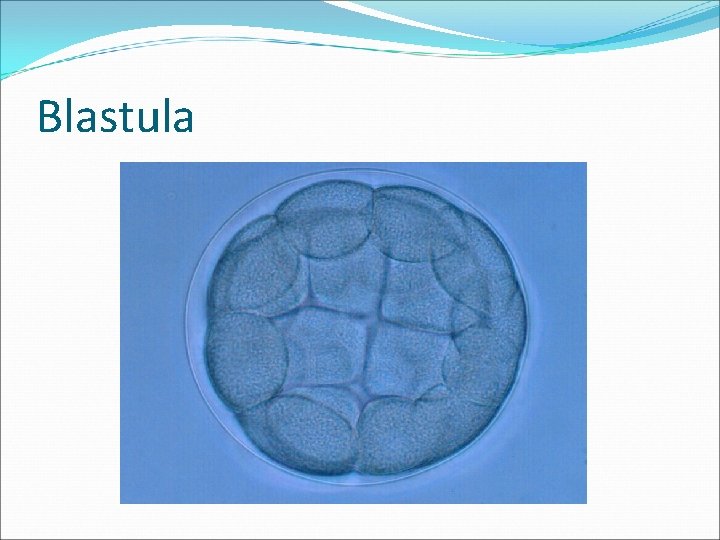 Blastula